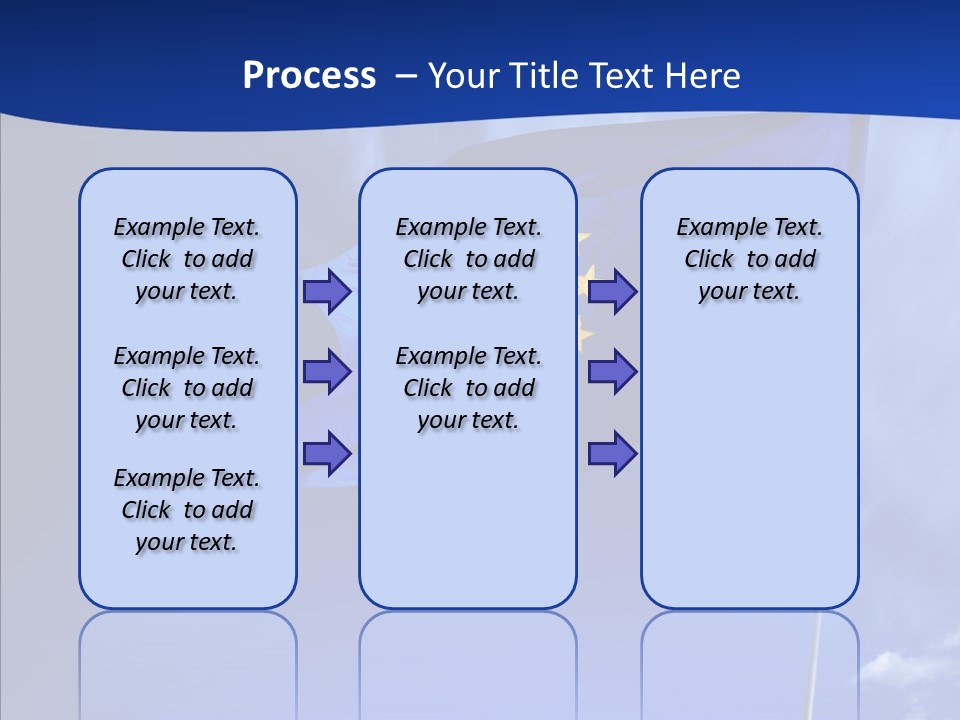 Process – Your Title Text Here

Example Text. Click to add your text.

Example Text. Click to add your text.

Example Text. Click to add your text.

Example Text. Click to add your text.

Example Text. Click to add your text.

Example Text. Click to add your text.